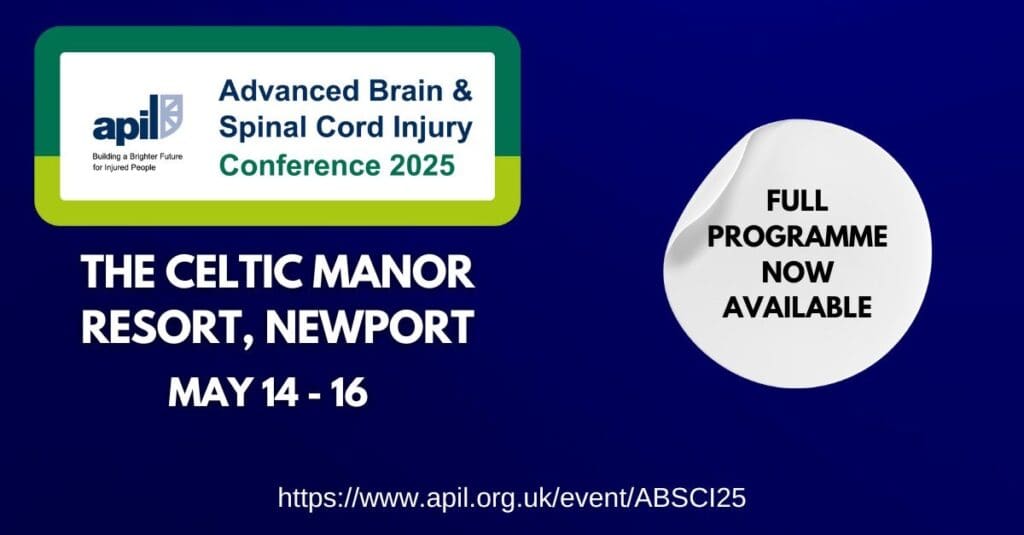 apil
Building a Brighter Future for Injured People

Advanced Brain & Spinal Cord Injury Conference 2025

THE CELTIC MANOR RESORT, NEWPORT

MAY 14 - 16

FULL PROGRAMME NOW AVAILABLE

https://www.apil.org.uk/event/ABSCI25